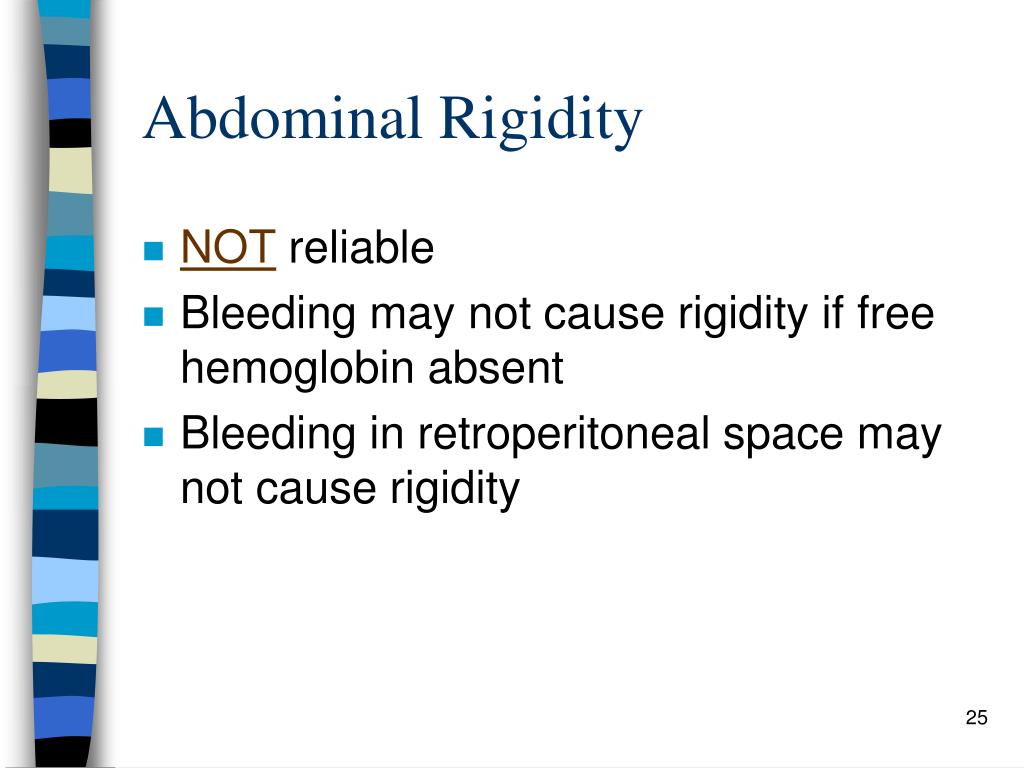 Abdominal Rigidity

NOT reliable

Bleeding may not cause rigidity if free hemoglobin absent

Bleeding in retroperitoneal space may not cause rigidity

25